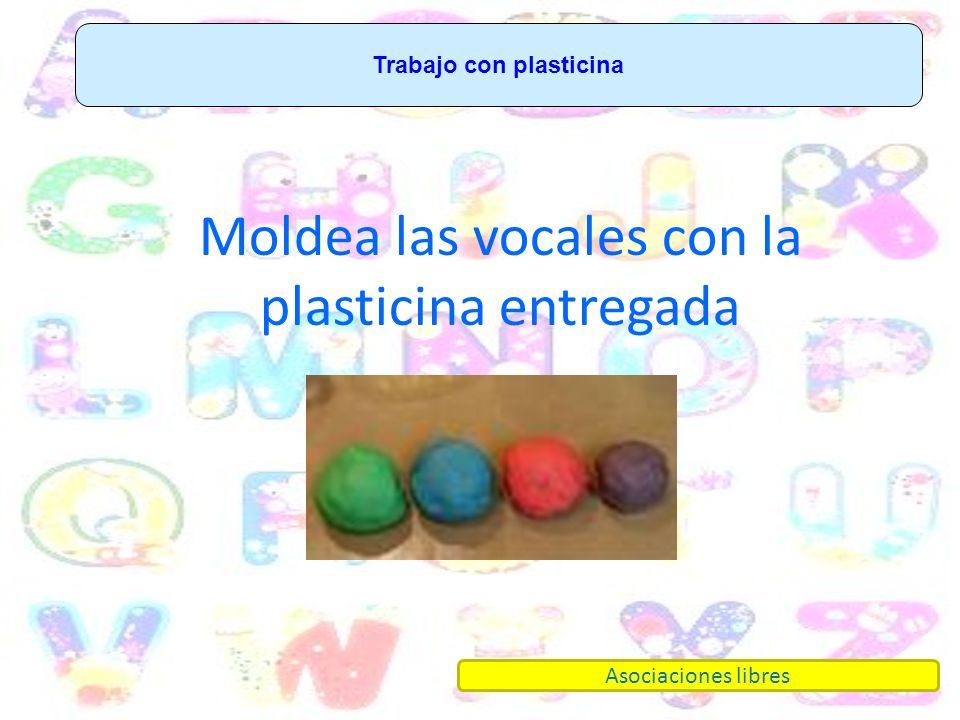 Trabajo con plasticina

Moldea las vocales con la plasticina entregada

Asociaciones libres